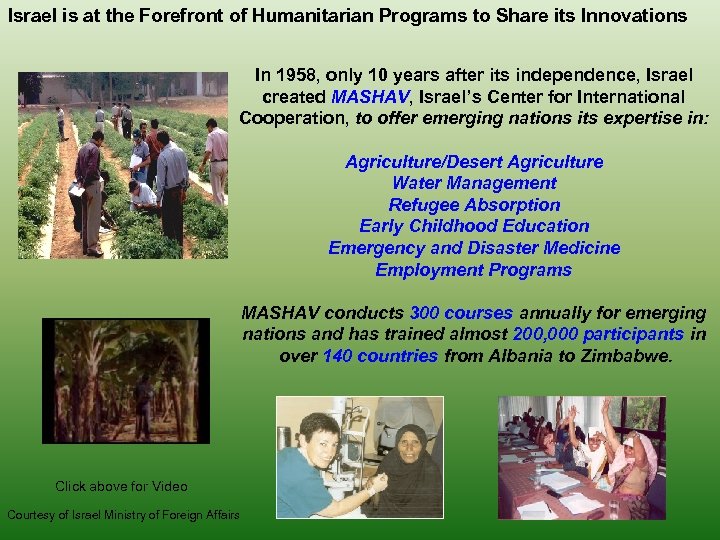 Israel is at the Forefront of Humanitarian Programs to Share its Innovations

In 1958, only 10 years after its independence, Israel created MASHAV, Israel's Center for International Cooperation, to offer emerging nations its expertise in:

Agriculture/Desert Agriculture
Water Management
Refugee Absorption
Early Childhood Education
Emergency and Disaster Medicine
Employment Programs

MASHAV conducts 300 courses annually for emerging nations and has trained almost 200,000 participants in over 140 countries from Albania to Zimbabwe.

Click above for Video

Courtesy of Israel Ministry of Foreign Affairs